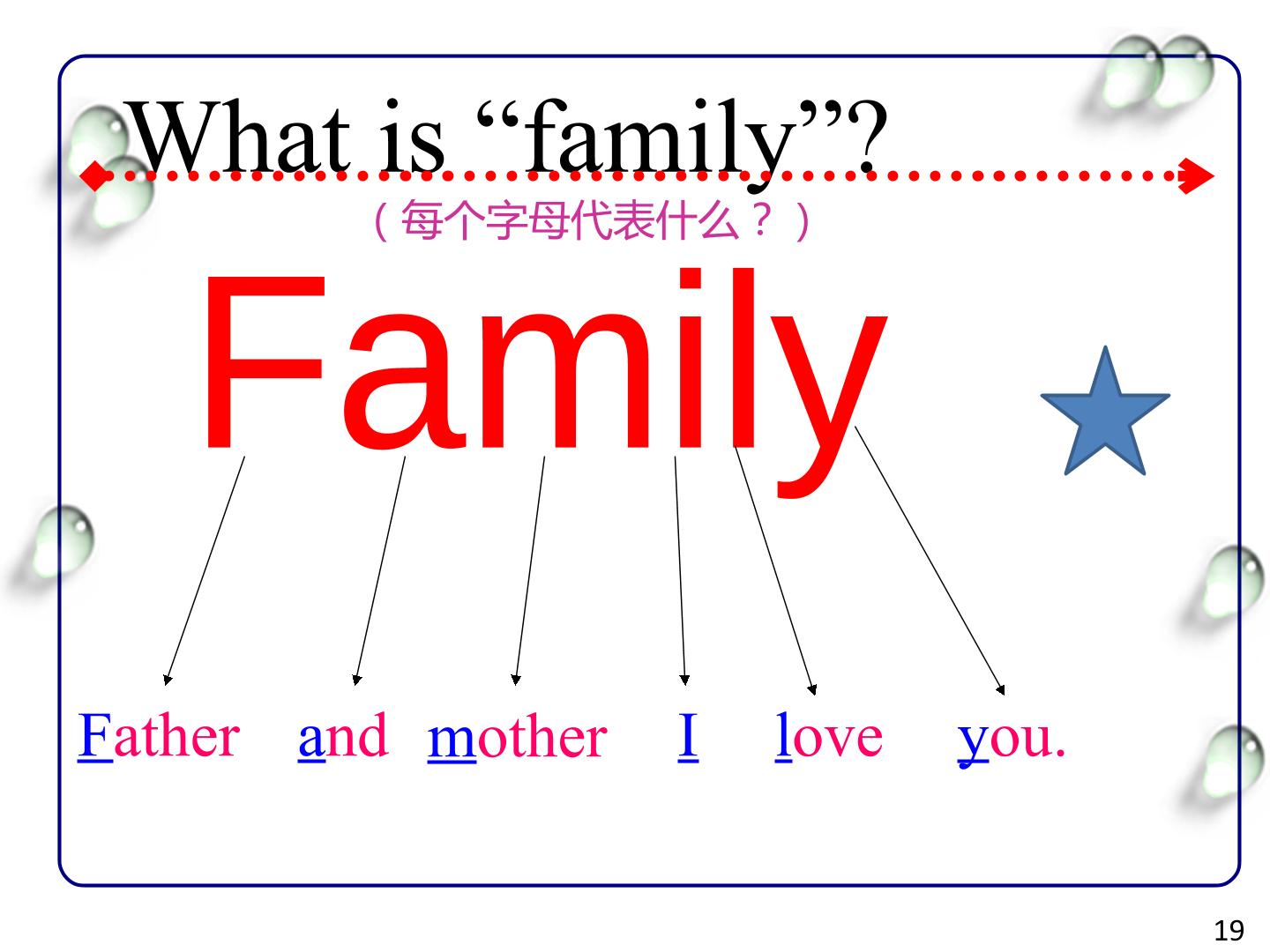 What is “family”?

（每个字母代表什么？）

Family

Father and mother I love you.

19